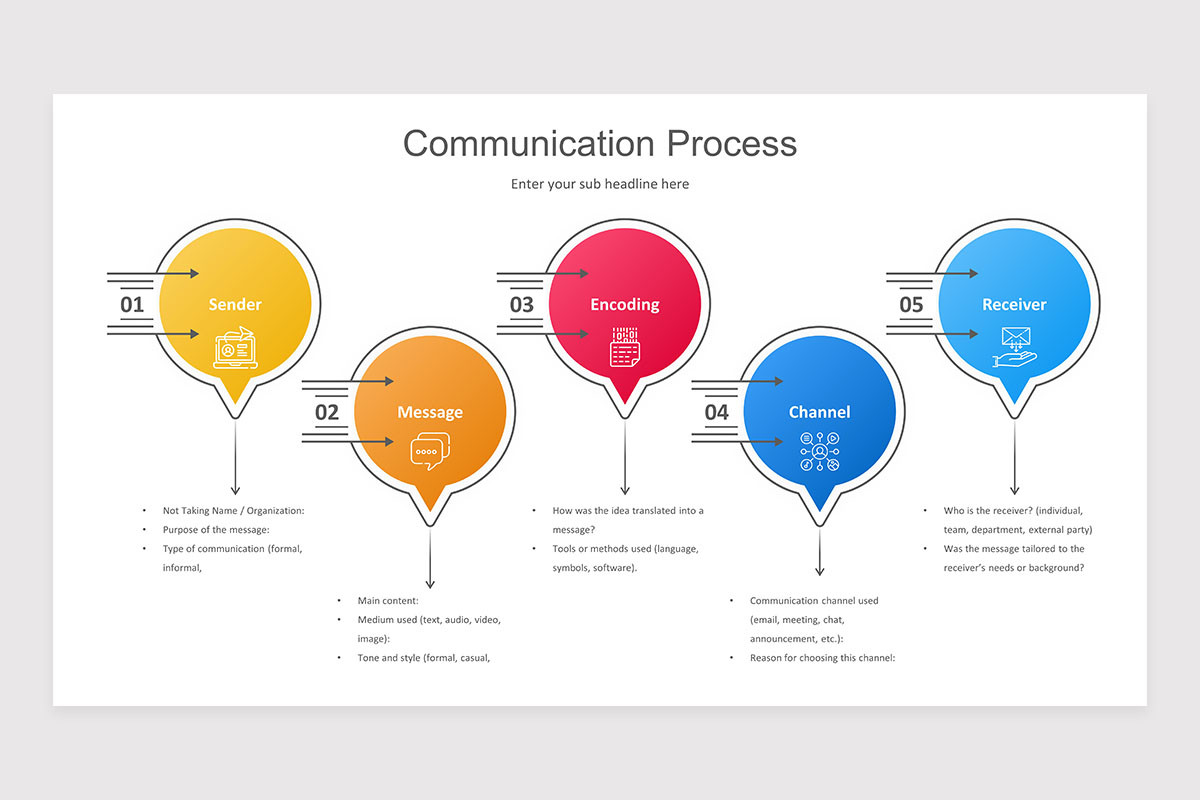 Communication Process

Enter your sub headline here

01 Sender

- Not Taking Name / Organization:
- Purpose of the message:
- Type of communication (formal, informal,

02 Message

- Main content:
- Medium used (text, audio, video, image):
- Tone and style (formal, casual,

03 Encoding

- How was the idea translated into a message?
- Tools or methods used (language, symbols, software).

04 Channel

- Communication channel used (email, meeting, chat, announcement, etc.):
- Reason for choosing this channel:

05 Receiver

- Who is the receiver? (individual, team, department, external party)
- Was the message tailored to the receiver's needs or background?